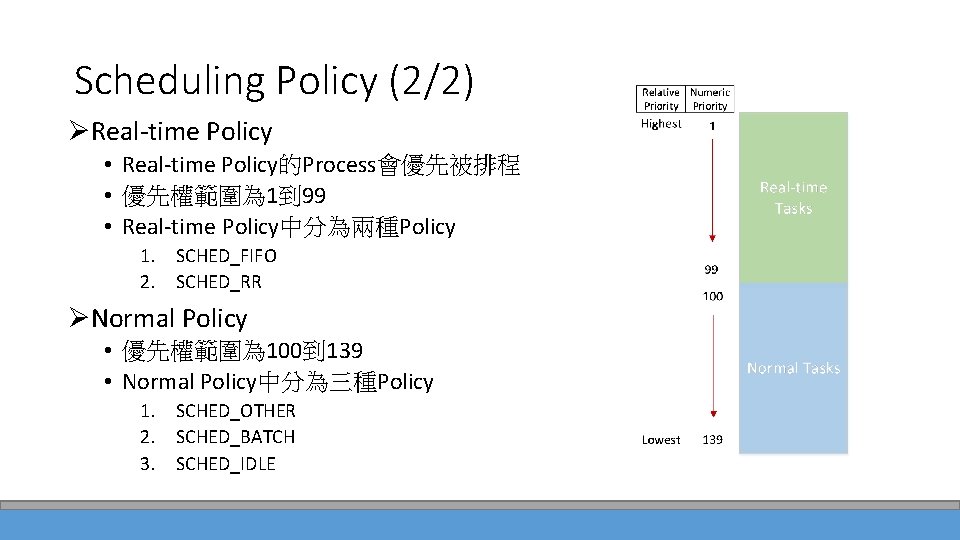 Scheduling Policy (2/2)

➢Real-time Policy

• Real-time Policy的Process會優先被排程
• 優先權範圍為1到99
• Real-time Policy中分為兩種Policy

1. SCHED_FIFO
2. SCHED_RR

➢Normal Policy

• 優先權範圍為100到139
• Normal Policy中分為三種Policy

1. SCHED_OTHER
2. SCHED_BATCH
3. SCHED_IDLE

| Relative Priority | Numeric Priority |
|---|---|
| Highest | 1 |
| | 99 |
| | 100 |
| Lowest | 139 |

Real-time Tasks

Normal Tasks